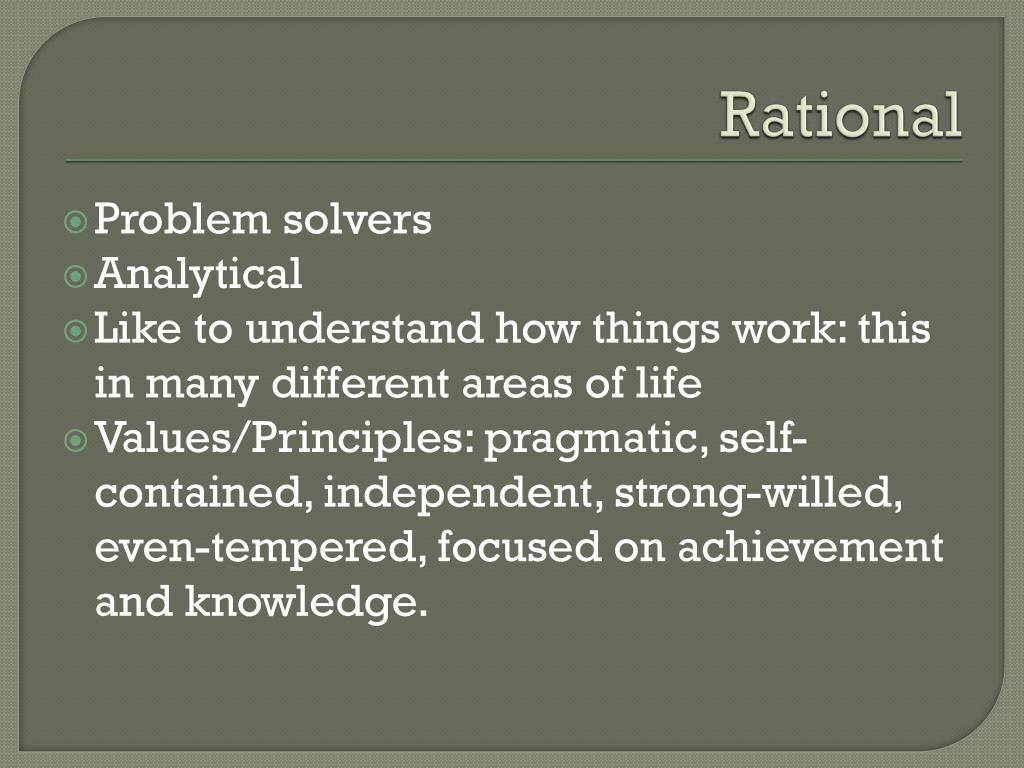 Rational

Problem solvers
Analytical
Like to understand how things work: this in many different areas of life
Values/Principles: pragmatic, self-contained, independent, strong-willed, even-tempered, focused on achievement and knowledge.